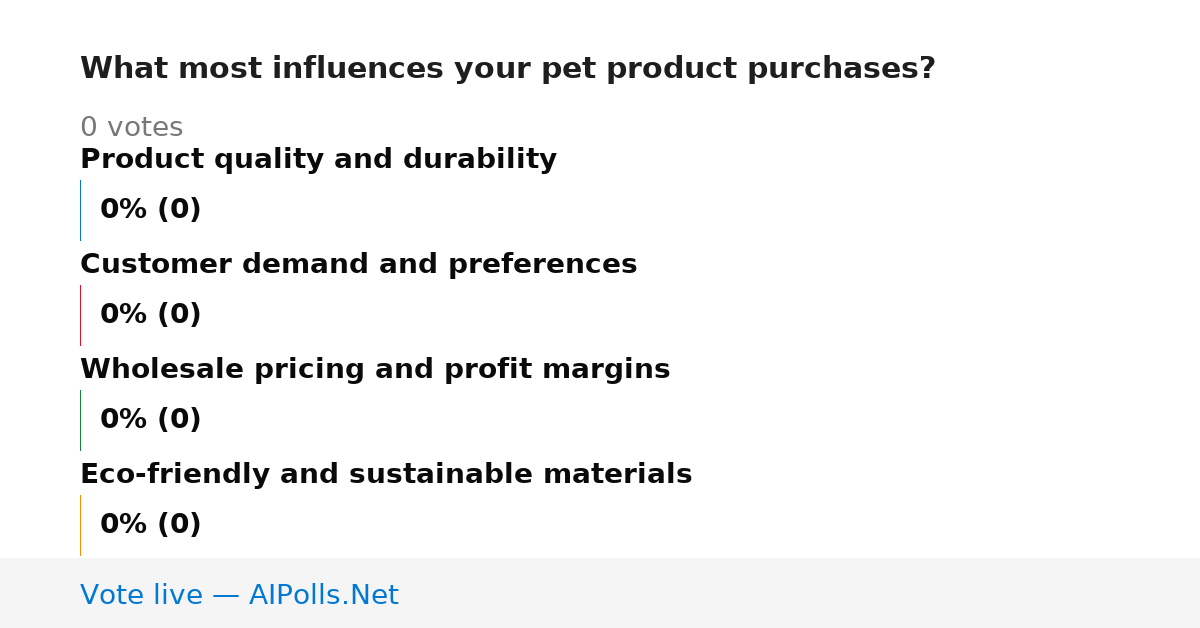 What most influences your pet product purchases?

0 votes

Product quality and durability

0% (0)

Customer demand and preferences

0% (0)

Wholesale pricing and profit margins

0% (0)

Eco-friendly and sustainable materials

0% (0)

Vote live — AIPolls.Net